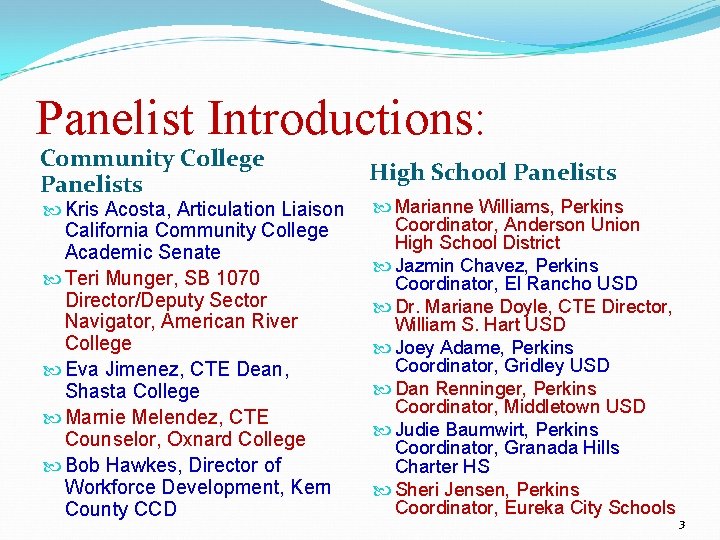 Panelist Introductions:

Community College Panelists

Kris Acosta, Articulation Liaison California Community College Academic Senate

Teri Munger, SB 1070 Director/Deputy Sector Navigator, American River College

Eva Jimenez, CTE Dean, Shasta College

Marnie Melendez, CTE Counselor, Oxnard College

Bob Hawkes, Director of Workforce Development, Kern County CCD

High School Panelists

Marianne Williams, Perkins Coordinator, Anderson Union High School District

Jazmin Chavez, Perkins Coordinator, El Rancho USD

Dr. Mariane Doyle, CTE Director, William S. Hart USD

Joey Adame, Perkins Coordinator, Gridley USD

Dan Renninger, Perkins Coordinator, Middletown USD

Judie Baumwirt, Perkins Coordinator, Granada Hills Charter HS

Sheri Jensen, Perkins Coordinator, Eureka City Schools

3